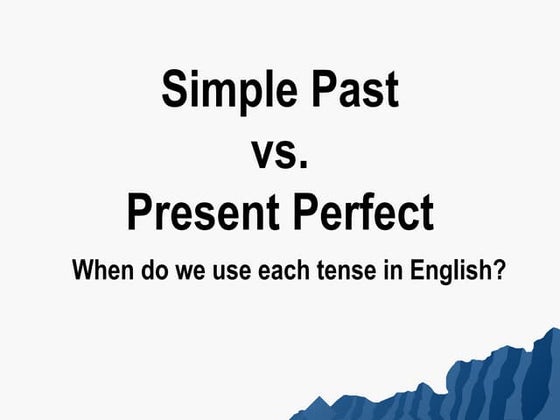 Simple Past
vs.
Present Perfect

When do we use each tense in English?